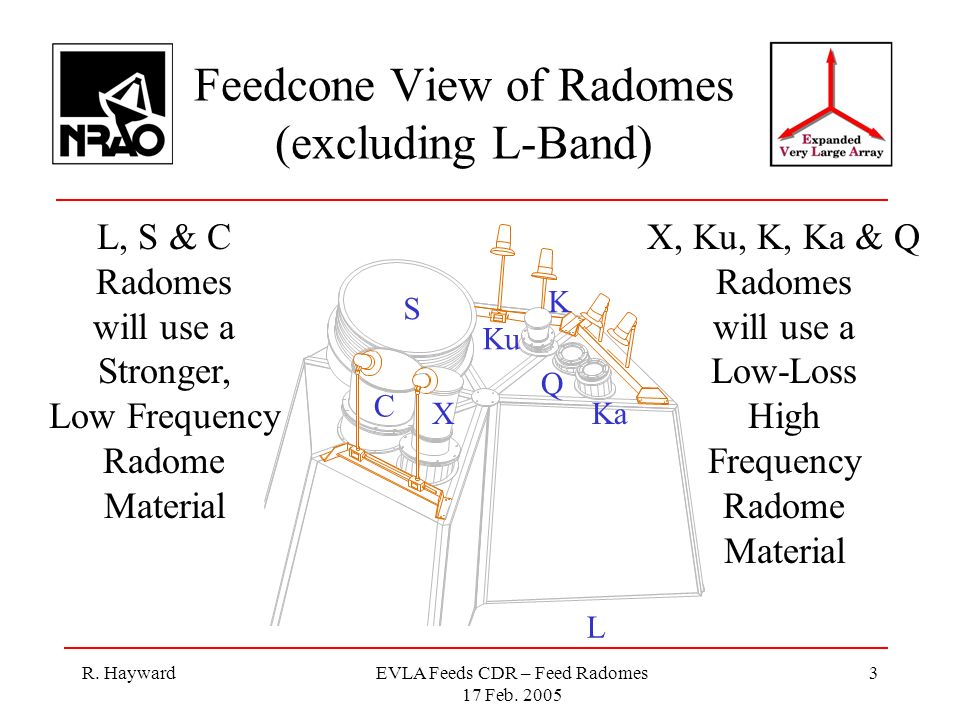 NRAO

Feedcone View of Radomes (excluding L-Band)

Expanded Very Large Array

L, S & C Radomes will use a Stronger, Low Frequency Radome Material

S

K

Ku

Q

C

X

Ka

L

X, Ku, K, Ka & Q Radomes will use a Low-Loss High Frequency Radome Material

R. Hayward

EVLA Feeds CDR – Feed Radomes
17 Feb. 2005

3